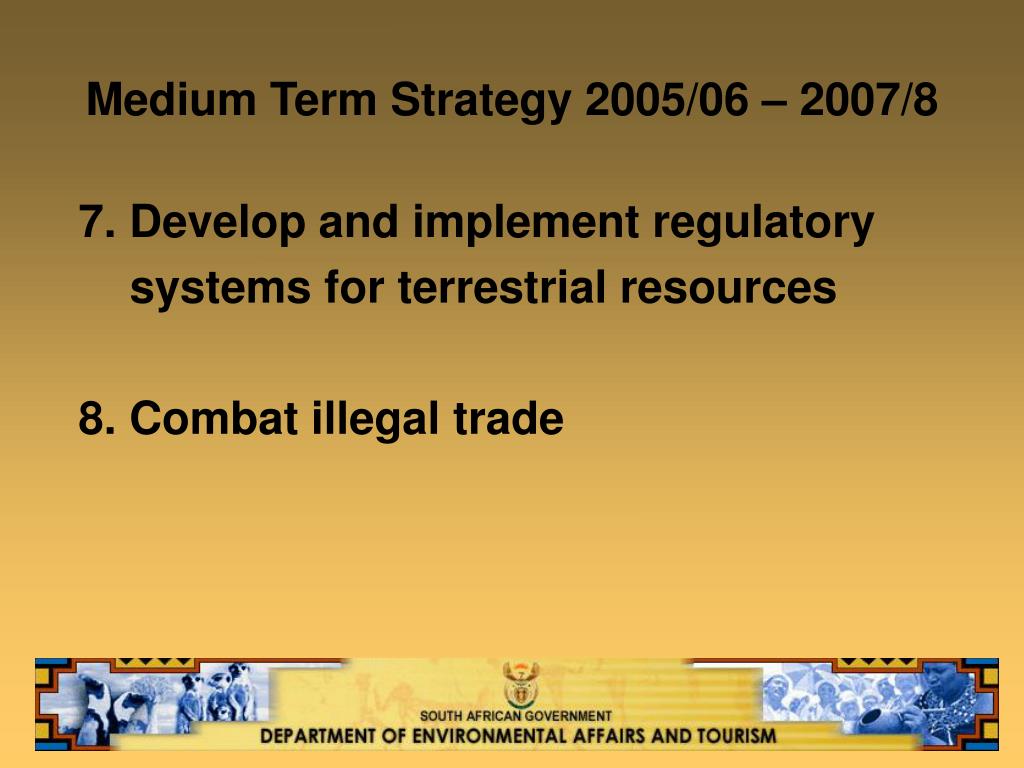 Medium Term Strategy 2005/06 – 2007/8

7. Develop and implement regulatory systems for terrestrial resources

8. Combat illegal trade

SOUTH AFRICAN GOVERNMENT
DEPARTMENT OF ENVIRONMENTAL AFFAIRS AND TOURISM